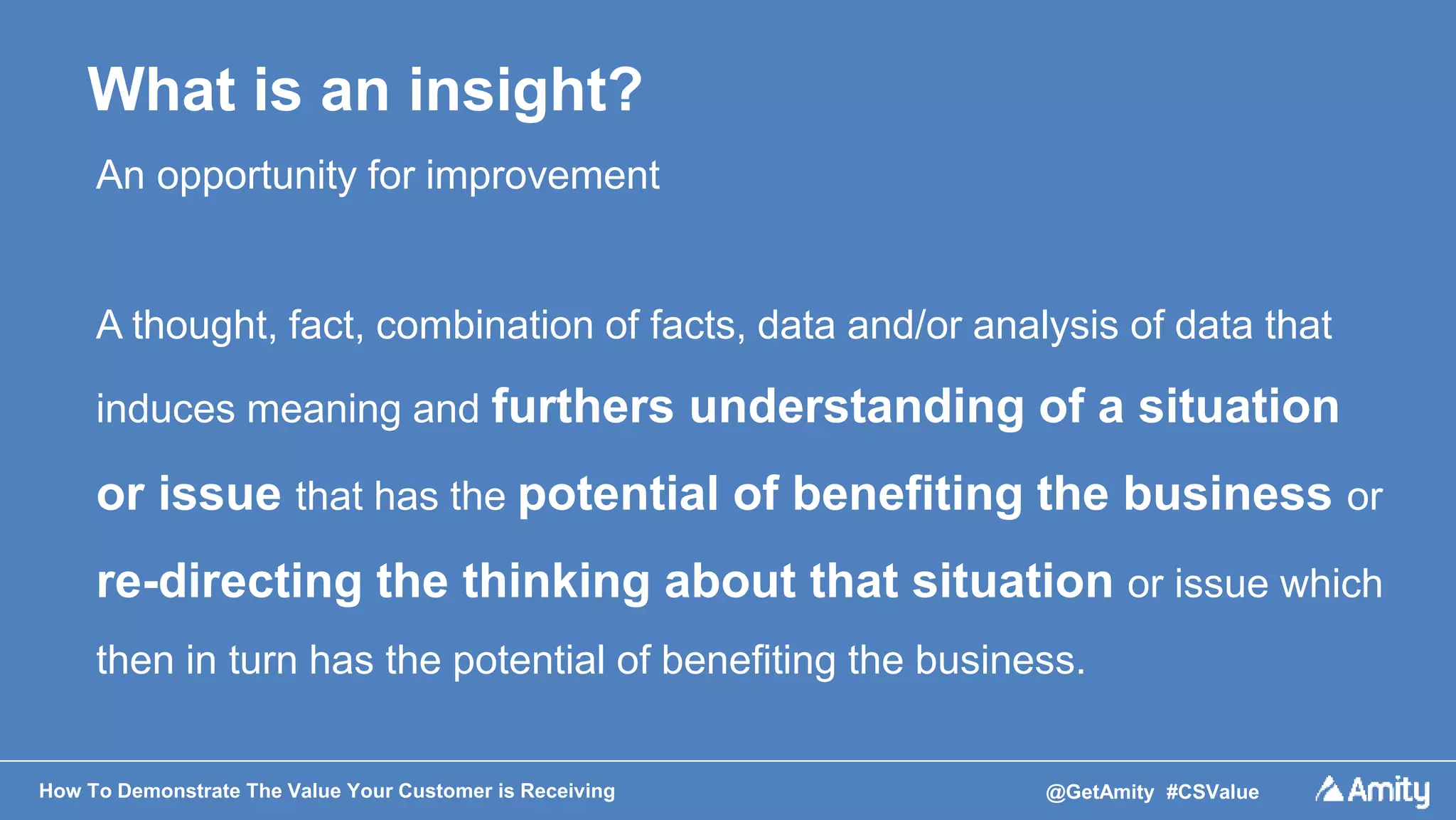 What is an insight?

An opportunity for improvement

A thought, fact, combination of facts, data and/or analysis of data that induces meaning and furthers understanding of a situation or issue that has the potential of benefiting the business or re-directing the thinking about that situation or issue which then in turn has the potential of benefiting the business.

How To Demonstrate The Value Your Customer is Receiving

@GetAmity #CSValue

Amity